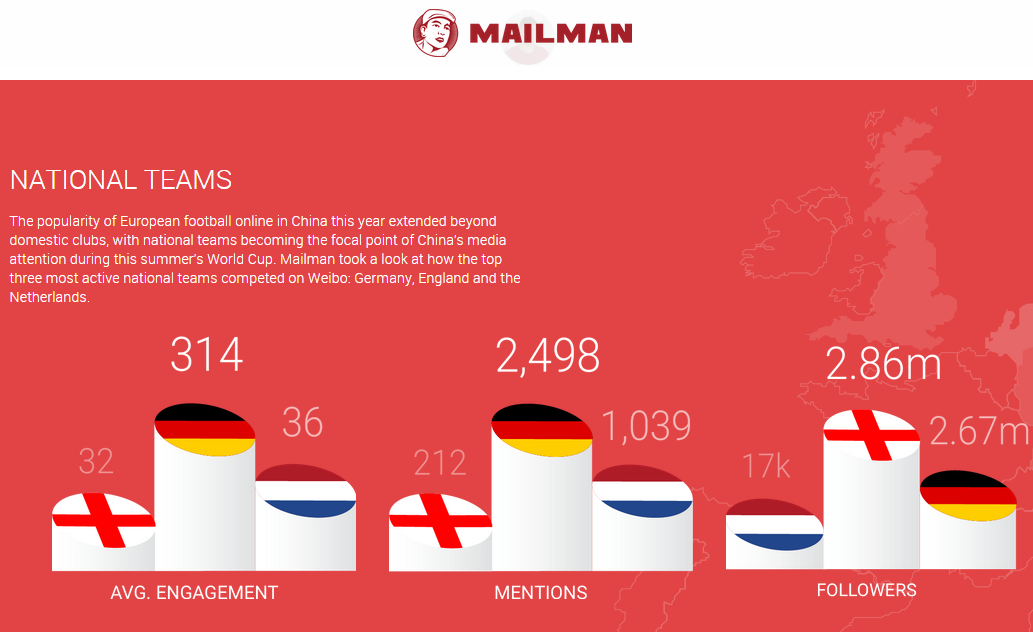 MAILMAN

NATIONAL TEAMS

The popularity of European football online in China this year extended beyond domestic clubs, with national teams becoming the focal point of China's media attention during this summer's World Cup. Mailman took a look at how the top three most active national teams competed on Weibo: Germany, England and the Netherlands.

32
314
36

AVG. ENGAGEMENT

212
2,498
1,039

MENTIONS

17k
2.86m
2.67m

FOLLOWERS